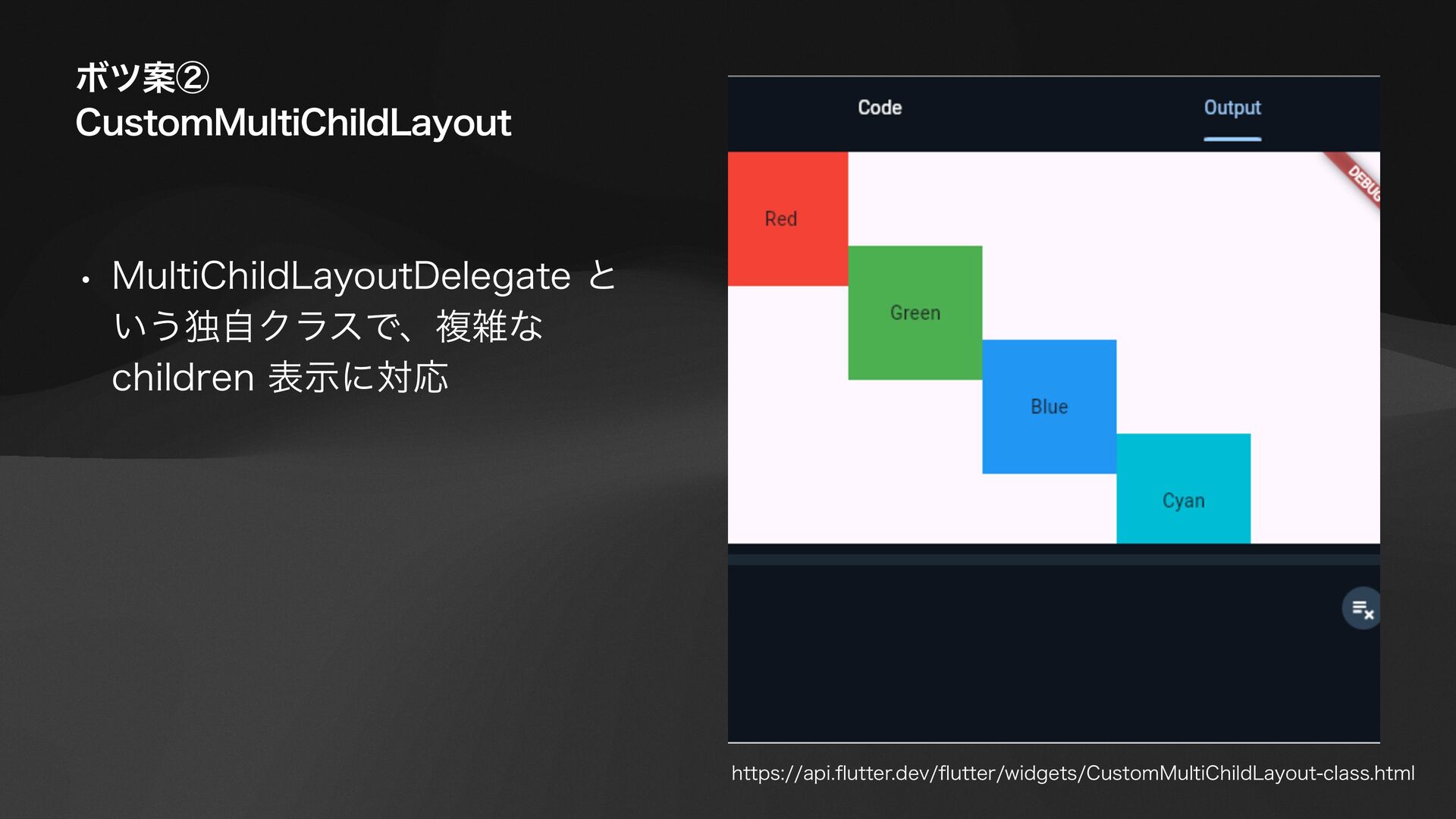 ボツ案②
CustomMultiChildLayout

• MultiChildLayoutDelegate という独自クラスで、複雑な children 表示に対応

Code

Output

DEBUG

Red

Green

Blue

Cyan

https://api.flutter.dev/flutter/widgets/CustomMultiChildLayout-class.html